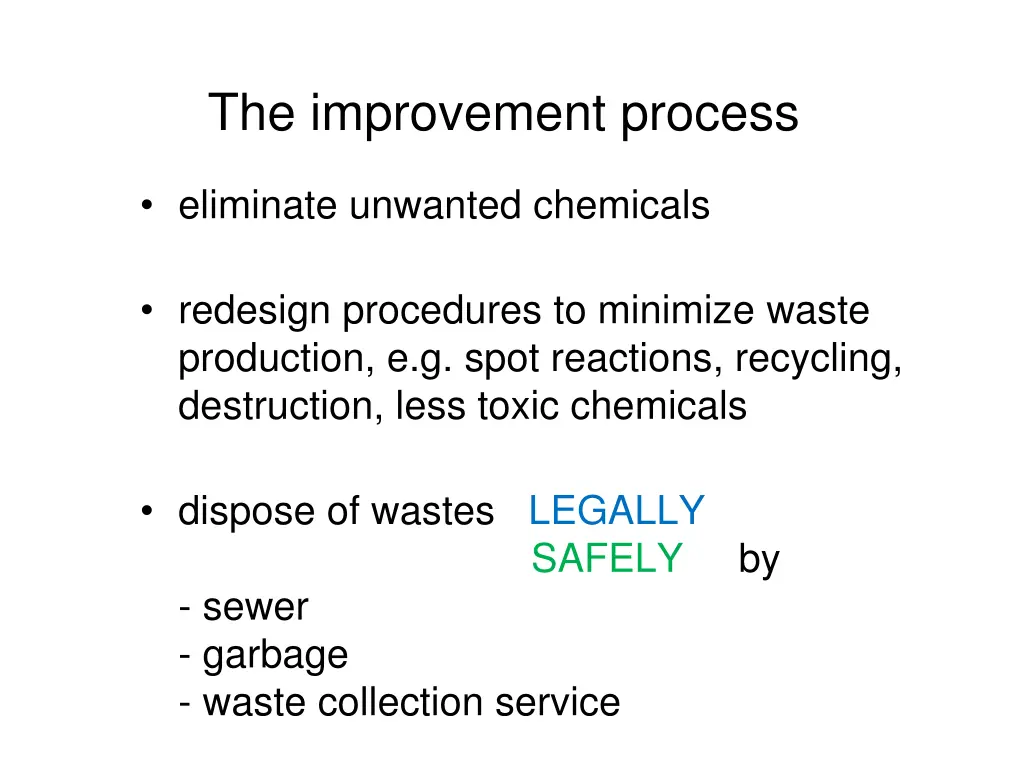 The improvement process

• eliminate unwanted chemicals

• redesign procedures to minimize waste production, e.g. spot reactions, recycling, destruction, less toxic chemicals

• dispose of wastes LEGALLY
SAFELY by
- sewer
- garbage
- waste collection service